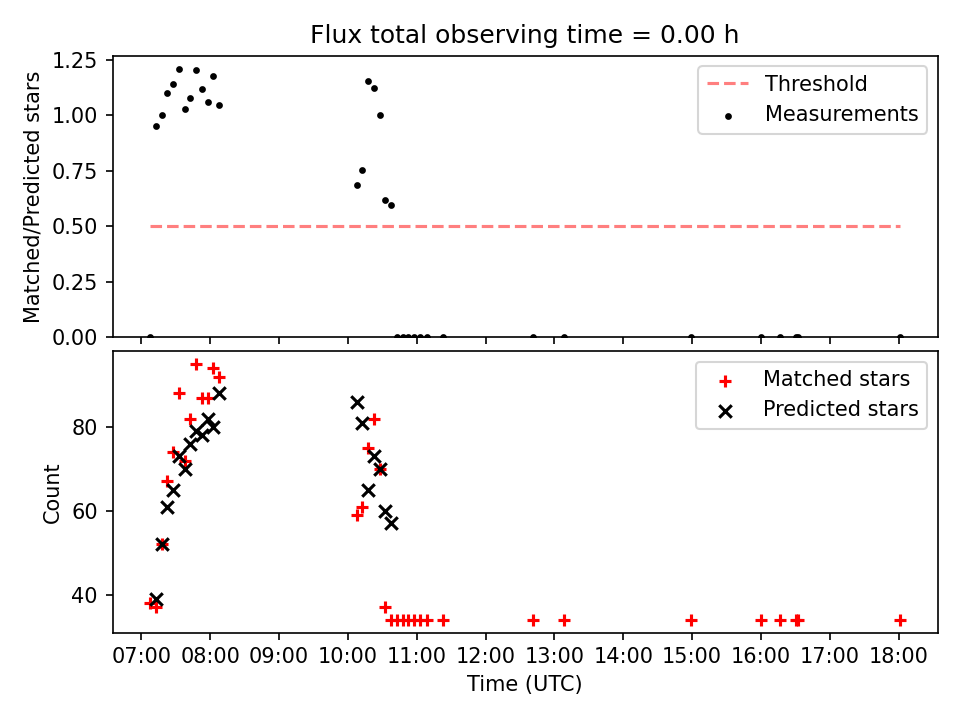 Flux total observing time = 0.00 h

Matched/Predicted stars

1.25
1.00
0.75
0.50
0.25
0.00

Threshold
Measurements

Count

80
60
40

Matched stars
Predicted stars

07:00 08:00 09:00 10:00 11:00 12:00 13:00 14:00 15:00 16:00 17:00 18:00

Time (UTC)